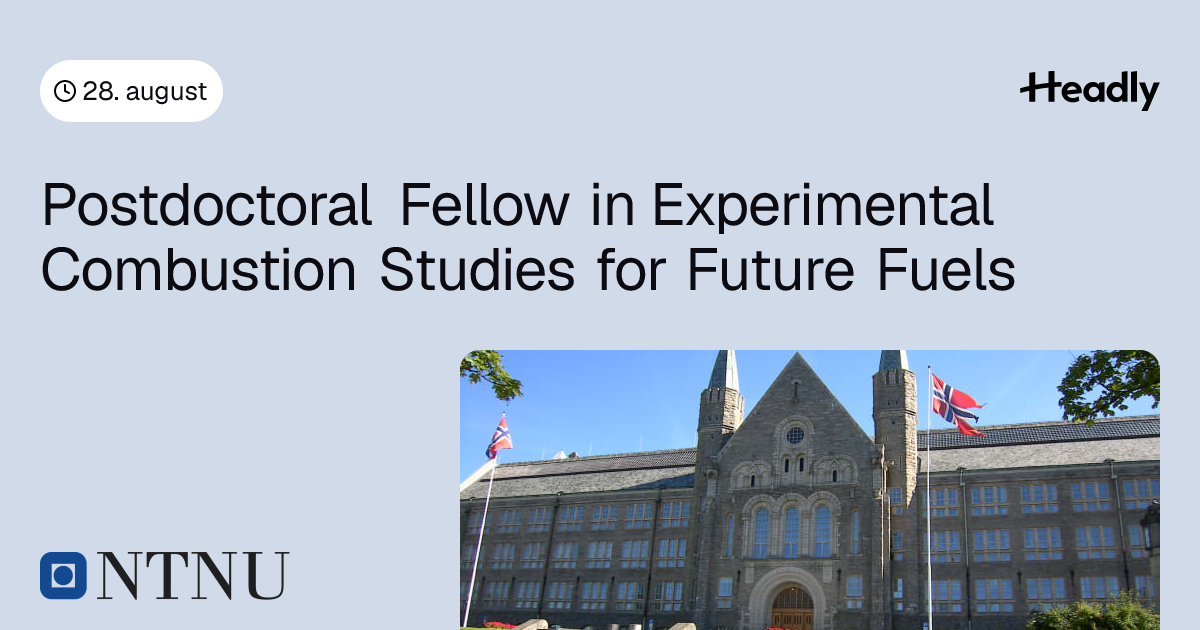 28. august

Headly

Postdoctoral Fellow in Experimental Combustion Studies for Future Fuels

NTNU